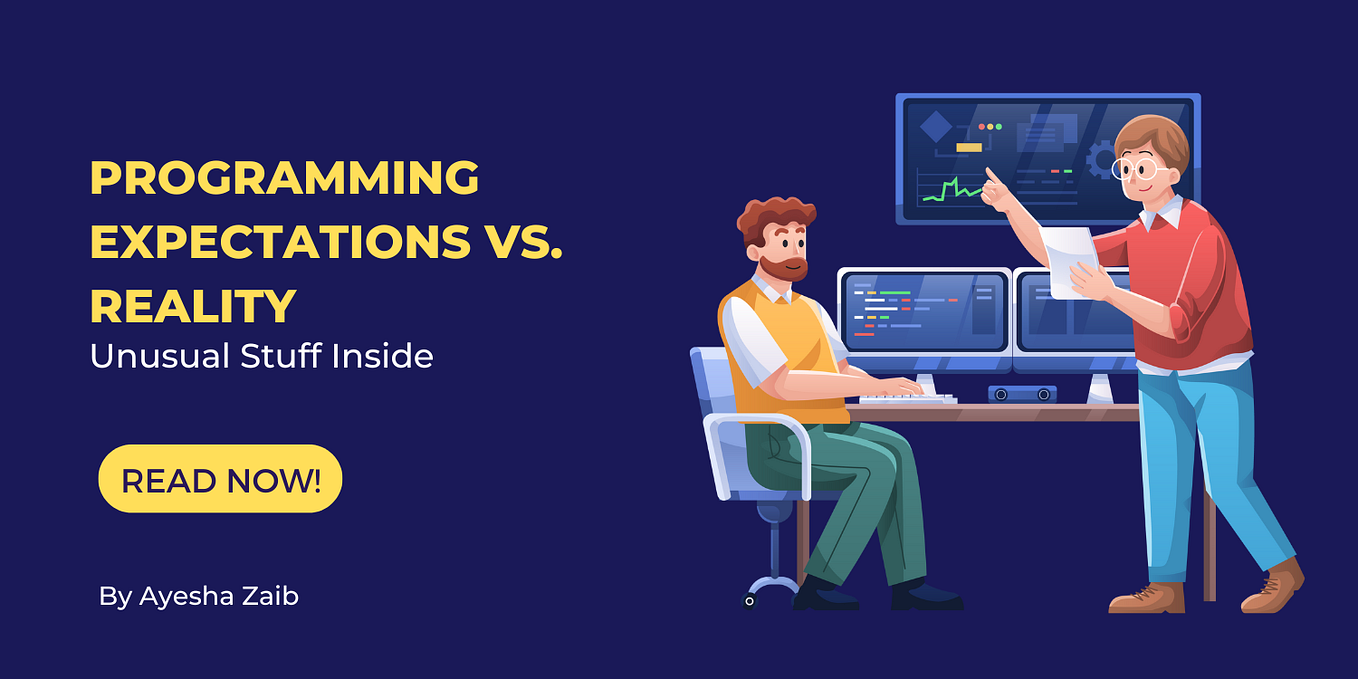 PROGRAMMING EXPECTATIONS VS. REALITY

Unusual Stuff Inside

READ NOW!

By Ayesha Zaib